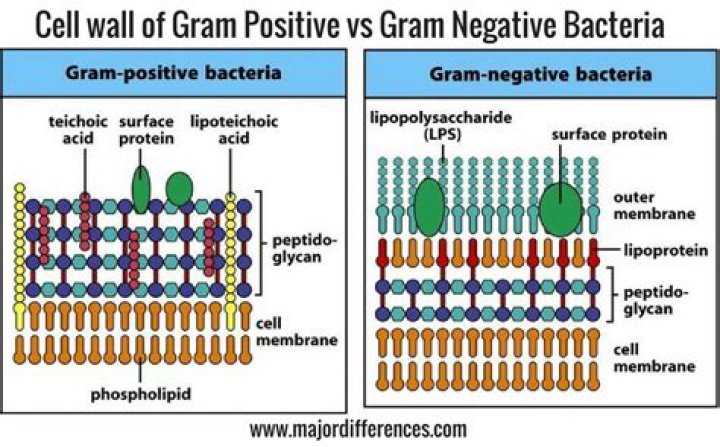 Cell wall of Gram Positive vs Gram Negative Bacteria

Gram-positive bacteria

teichoic acid

surface protein

lipoteichoic acid

peptidoglycan

cell membrane

phospholipid

Gram-negative bacteria

lipopolysaccharide (LPS)

surface protein

outer membrane

lipoprotein

peptidoglycan

cell membrane

www.majordifferences.com